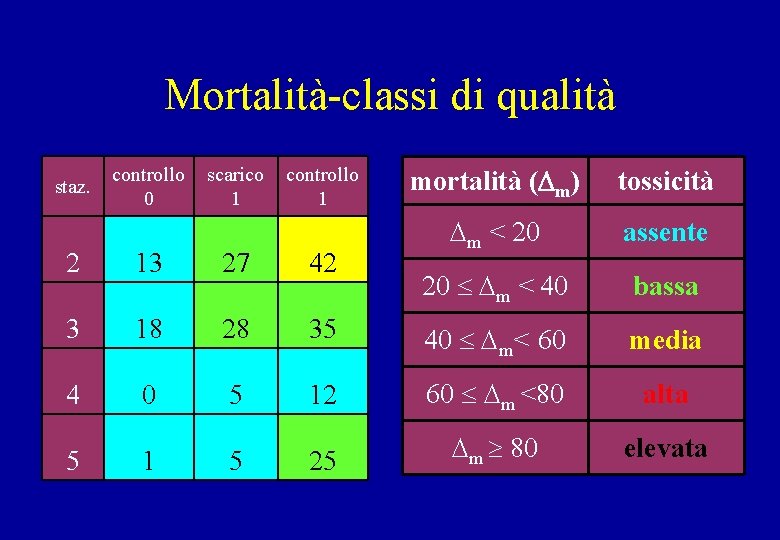 Mortalità-classi di qualità

| staz. | controllo 0 | scarico 1 | controllo 1 |
|---|---|---|---|
| 2 | 13 | 27 | 42 |
| 3 | 18 | 28 | 35 |
| 4 | 0 | 5 | 12 |
| 5 | 1 | 5 | 25 |

| mortalità ($\Delta_m$) | tossicità |
|---|---|
| $\Delta_m < 20$ | assente |
| $20 \leq \Delta_m < 40$ | bassa |
| $40 \leq \Delta_m < 60$ | media |
| $60 \leq \Delta_m < 80$ | alta |
| $\Delta_m \geq 80$ | elevata |